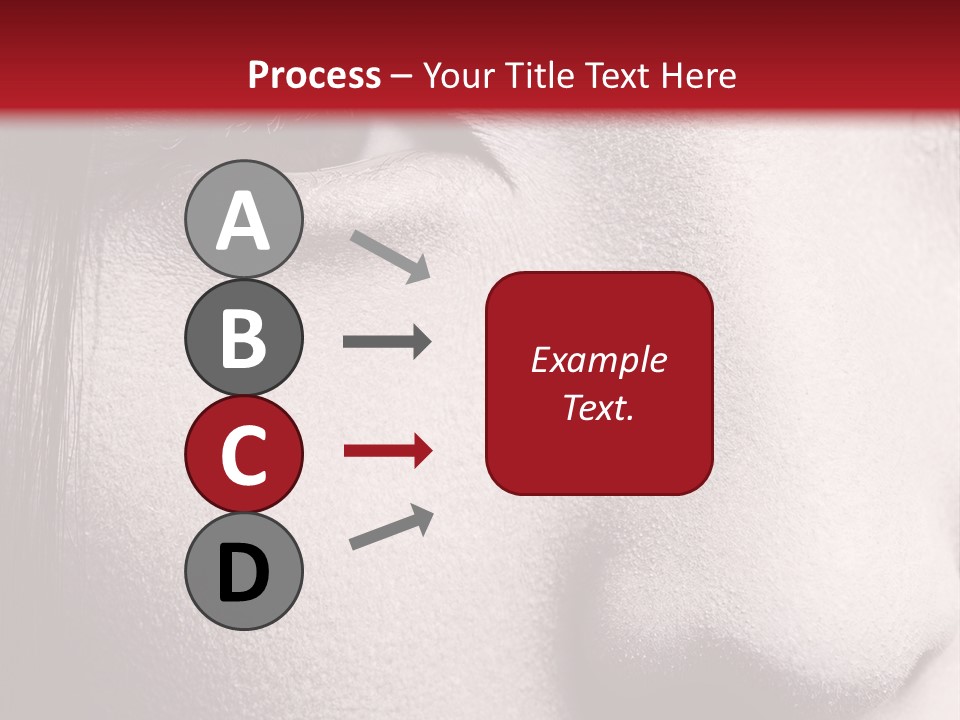 Process – Your Title Text Here

A

B

C

D

Example Text.